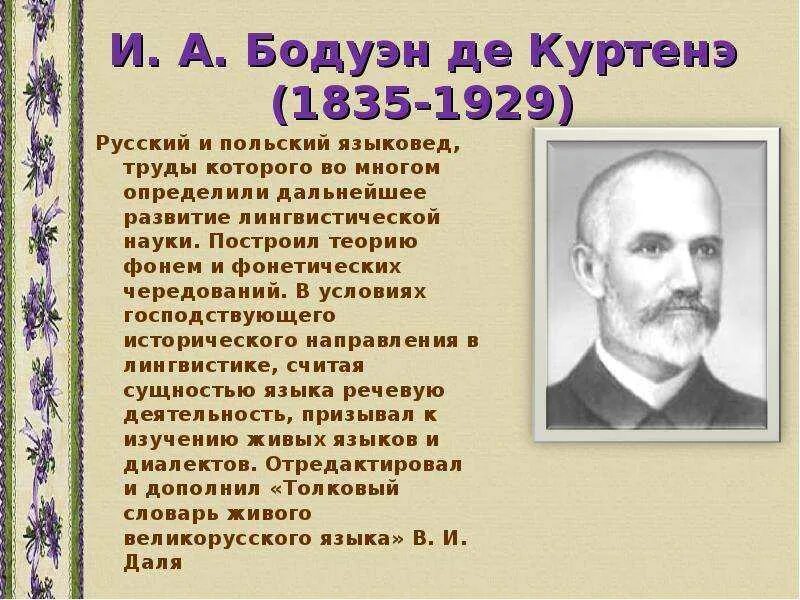 И. А. Бодуэн де Куртенэ (1835-1929)

Русский и польский языковед, труды которого во многом определили дальнейшее развитие лингвистической науки. Построил теорию фонем и фонетических чередований. В условиях господствующего исторического направления в лингвистике, считая сущностью языка речевую деятельность, призывал к изучению живых языков и диалектов. Отредактировал и дополнил «Толковый словарь живого великорусского языка» В. И. Даля